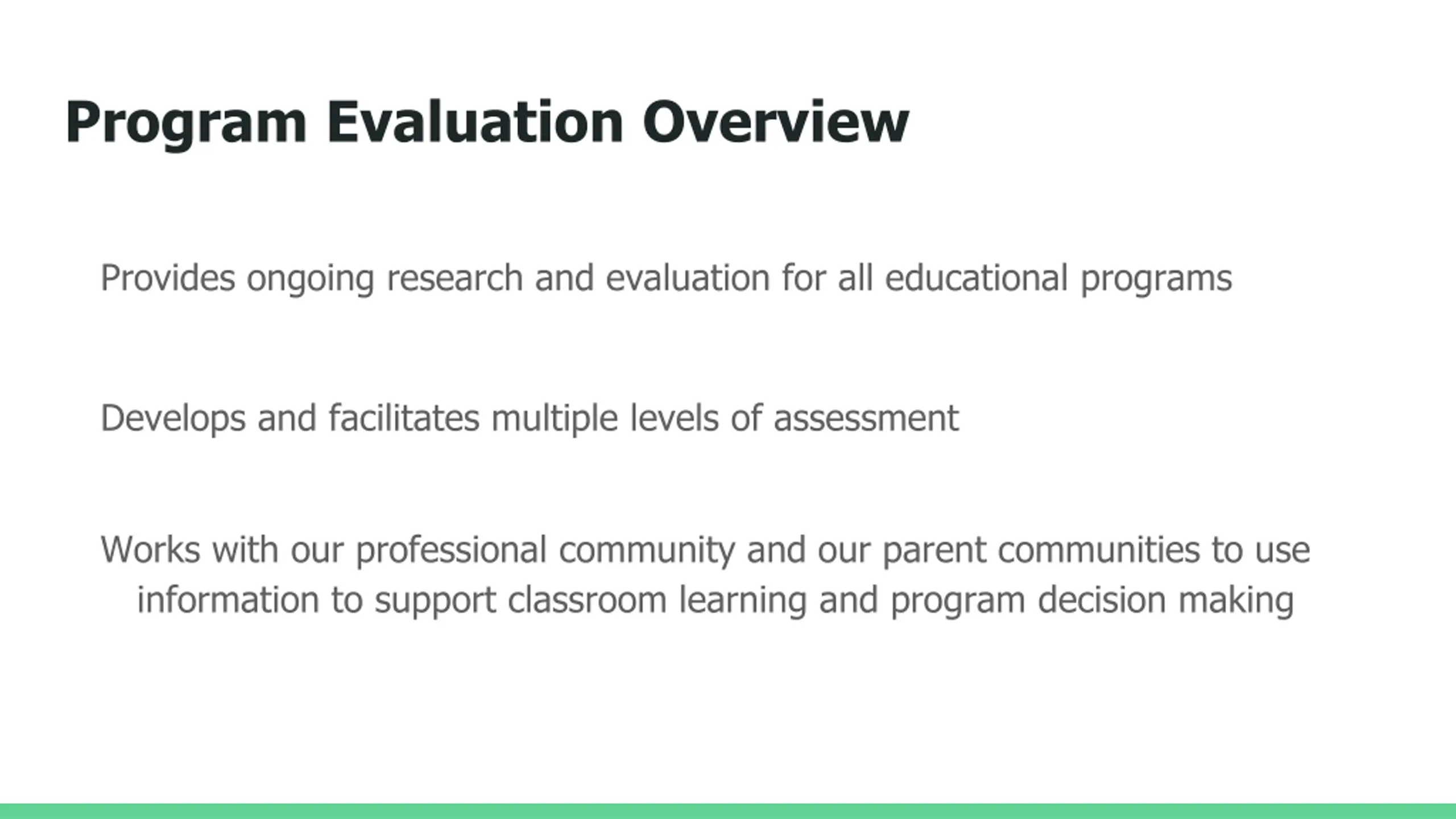 Program Evaluation Overview

Provides ongoing research and evaluation for all educational programs

Develops and facilitates multiple levels of assessment

Works with our professional community and our parent communities to use information to support classroom learning and program decision making